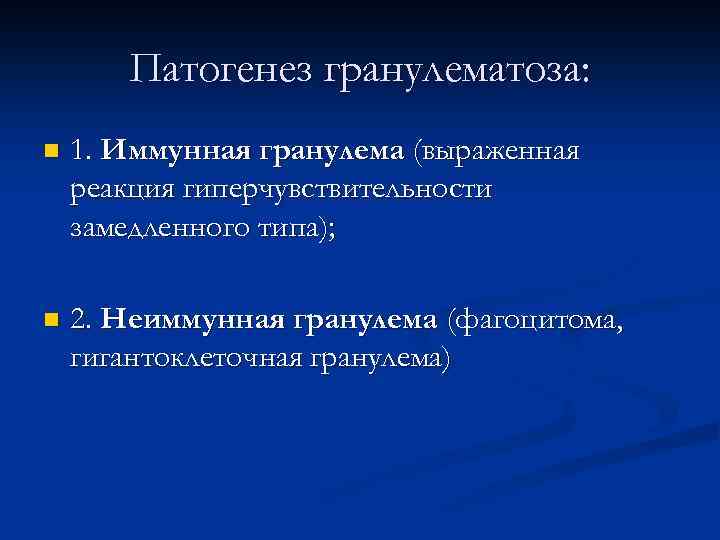 Патогенез гранулематоза:

1. Иммунная гранулема (выраженная реакция гиперчувствительности замедленного типа);

2. Неиммунная гранулема (фагоцитома, гигантоклеточная гранулема)